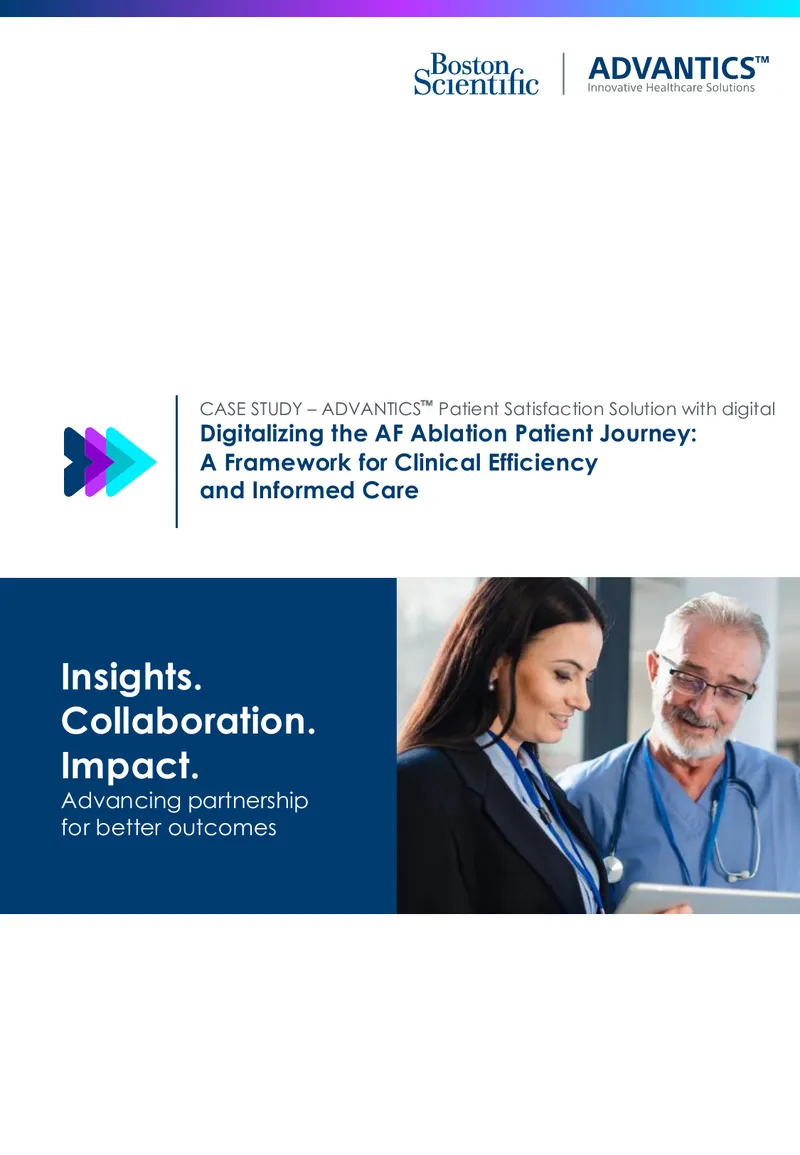 Boston Scientific

ADVANTICS™
Innovative Healthcare Solutions

CASE STUDY – ADVANTICS™ Patient Satisfaction Solution with digital
Digitalizing the AF Ablation Patient Journey: A Framework for Clinical Efficiency and Informed Care

Insights. Collaboration. Impact.
Advancing partnership for better outcomes